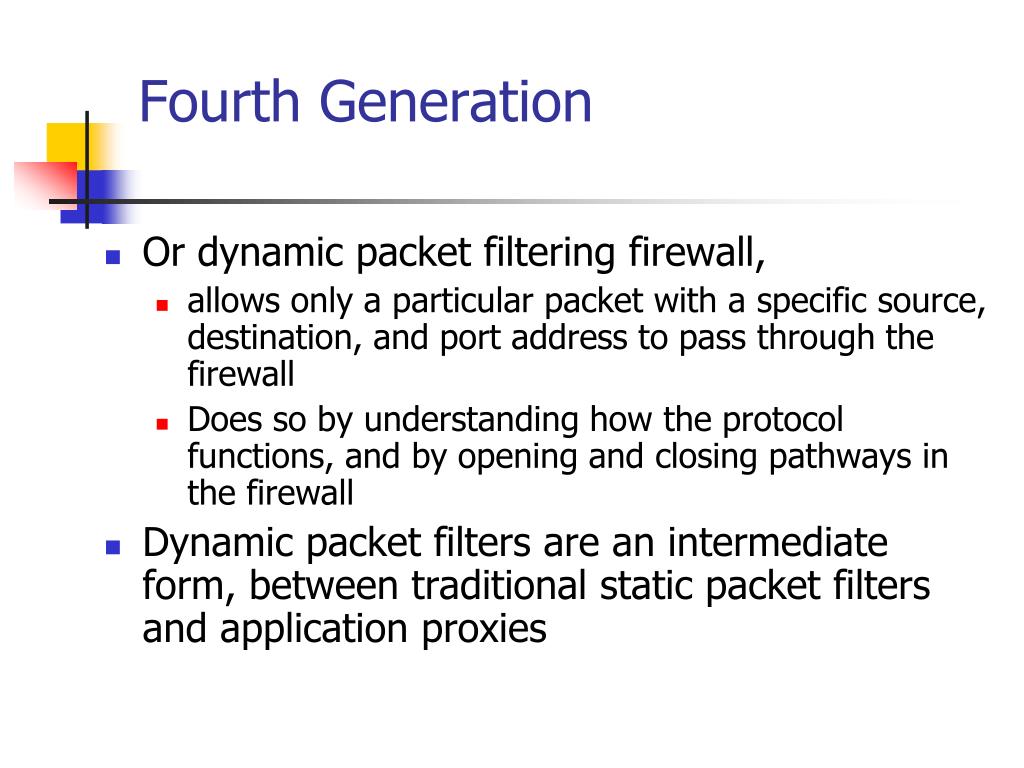 Fourth Generation

- Or dynamic packet filtering firewall,
  - allows only a particular packet with a specific source, destination, and port address to pass through the firewall
  - Does so by understanding how the protocol functions, and by opening and closing pathways in the firewall
- Dynamic packet filters are an intermediate form, between traditional static packet filters and application proxies